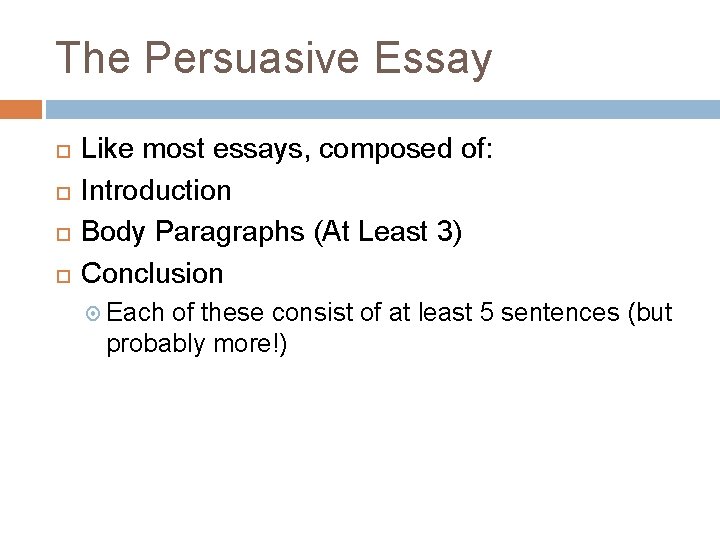 The Persuasive Essay

Like most essays, composed of:
Introduction
Body Paragraphs (At Least 3)
Conclusion
Each of these consist of at least 5 sentences (but probably more!)